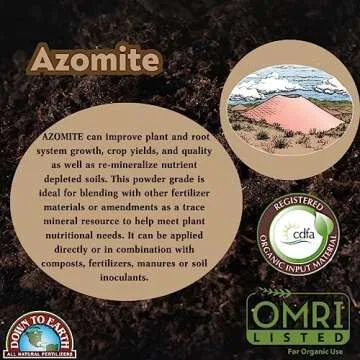 Azomite

AZOMITE can improve plant and root system growth, crop yields, and quality as well as re-mineralize nutrient depleted soils. This powder grade is ideal for blending with other fertilizer materials or amendments as a trace mineral resource to help meet plant nutritional needs. It can be applied directly or in combination with composts, fertilizers, manures or soil inoculants.

REGISTERED
cdfa
ORGANIC INPUT MATERIAL

OMRI
LISTED
For Organic Use

DOWN TO EARTH
ALL NATURAL FERTILIZERS